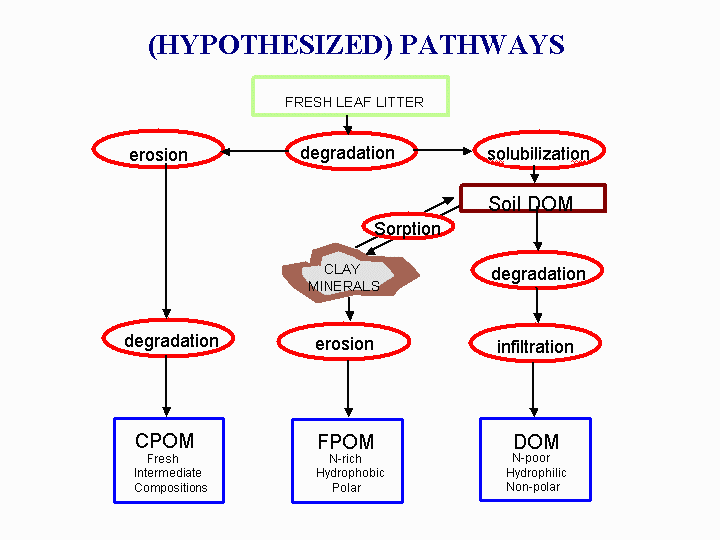 (HYPOTHESIZED) PATHWAYS

FRESH LEAF LITTER

erosion

degradation

solubilization

Soil DOM

Sorption

CLAY MINERALS

degradation

degradation

erosion

infiltration

CPOM
Fresh
Intermediate
Compositions

FPOM
N-rich
Hydrophobic
Polar

DOM
N-poor
Hydrophilic
Non-polar